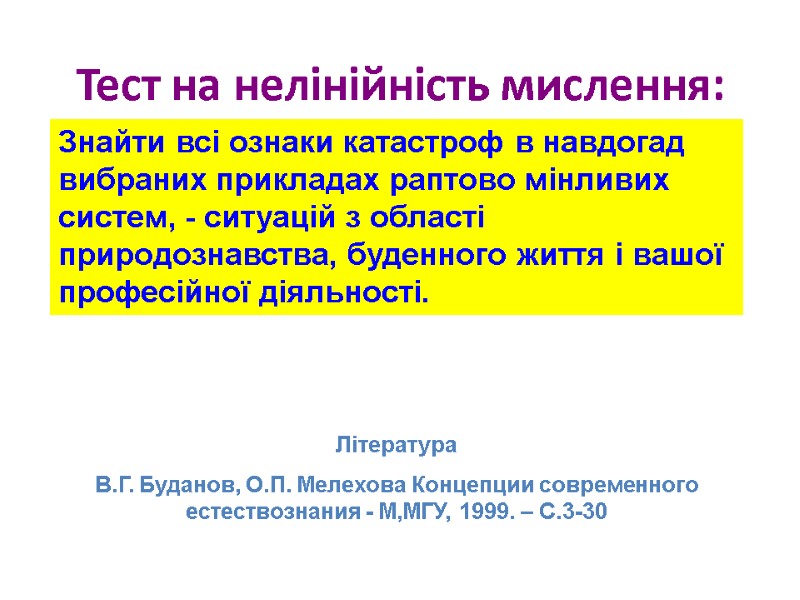 Тест на нелінійність мислення:

Знайти всі ознаки катастроф в навдогад вибраних прикладах раптово мінливих систем, - ситуацій з області природознавства, буденного життя і вашої професійної діяльності.

Література

В.Г. Буданов, О.П. Мелехова Концепции современного естествознания - М,МГУ, 1999. – С.3-30